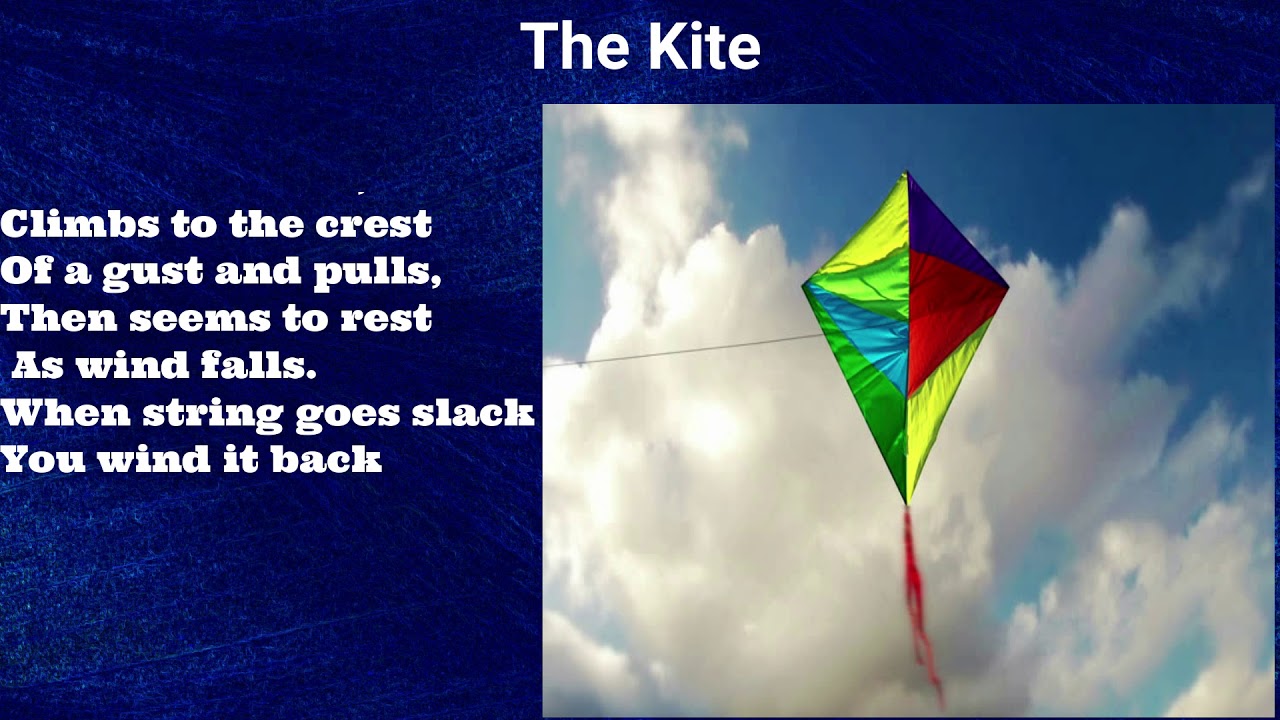 The Kite

Climbs to the crest
Of a gust and pulls,
Then seems to rest
As wind falls.
When string goes slack
You wind it back